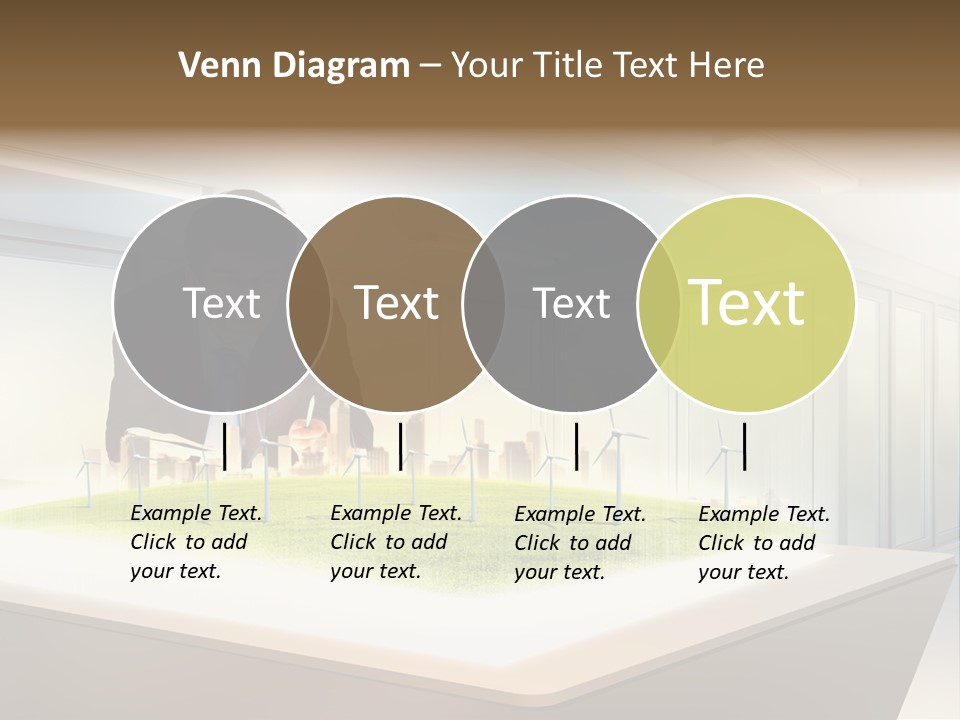 Venn Diagram – Your Title Text Here

Text

Text

Text

Text

Example Text. Click to add your text.

Example Text. Click to add your text.

Example Text. Click to add your text.

Example Text. Click to add your text.